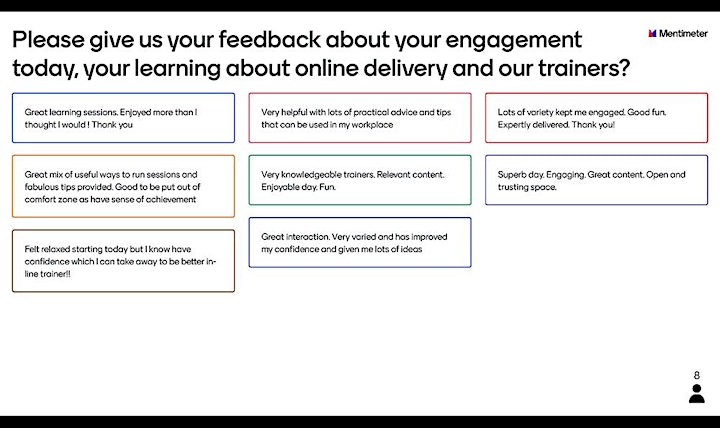 Please give us your feedback about your engagement today, your learning about online delivery and our trainers?

Mentimeter

Great learning sessions. Enjoyed more than I thought I would ! Thank you

Great mix of useful ways to run sessions and fabulous tips provided. Good to be put out of comfort zone as have sense of achievement

Felt relaxed starting today but I know have confidence which I can take away to be better in-line trainer!!

Very helpful with lots of practical advice and tips that can be used in my workplace

Very knowledgeable trainers. Relevant content. Enjoyable day. Fun.

Great interaction. Very varied and has improved my confidence and given me lots of ideas

Lots of variety kept me engaged. Good fun. Expertly delivered. Thank you!

Superb day. Engaging. Great content. Open and trusting space.

8